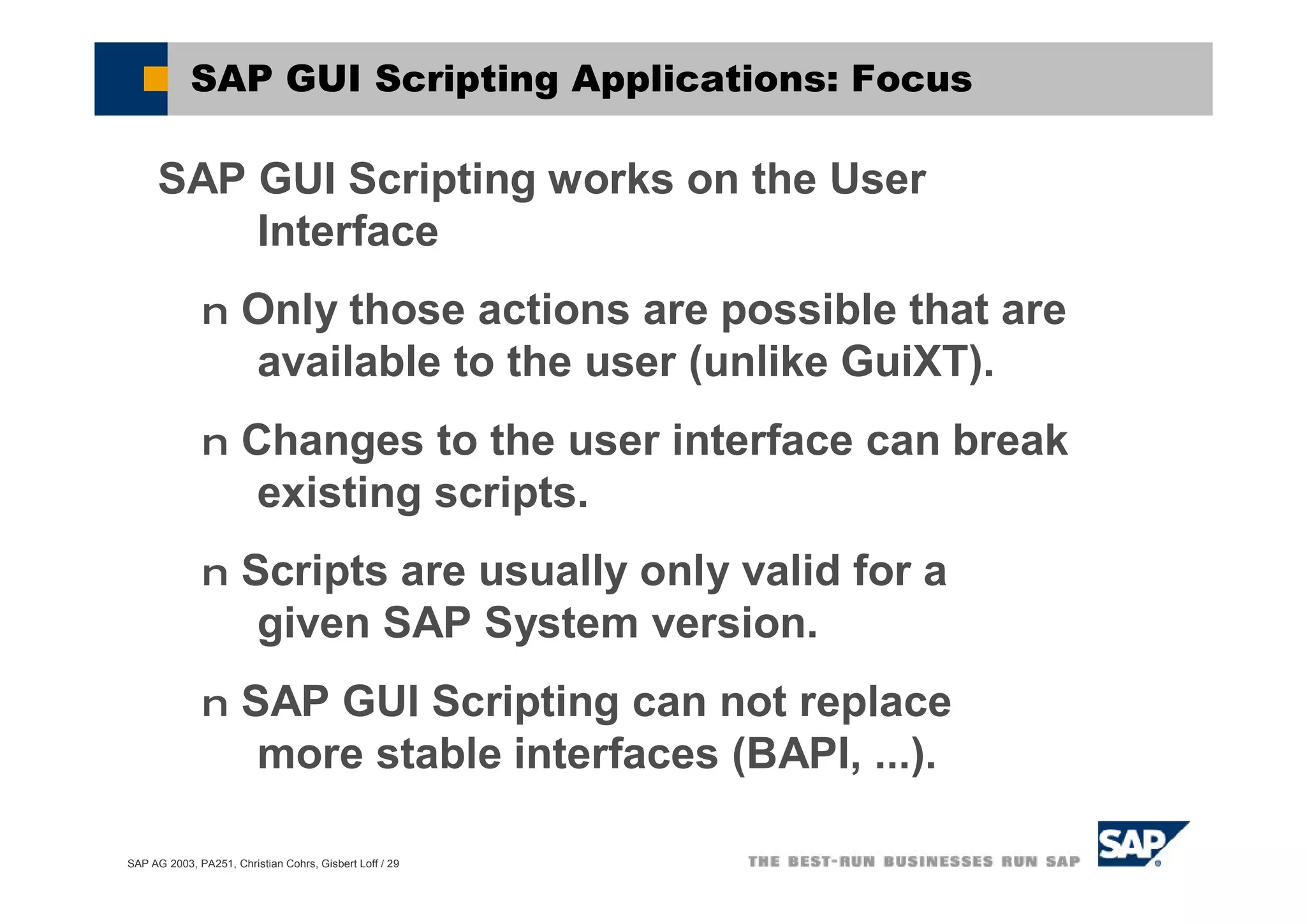 SAP GUI Scripting Applications: Focus

SAP GUI Scripting works on the User Interface

n Only those actions are possible that are available to the user (unlike GuiXT).

n Changes to the user interface can break existing scripts.

n Scripts are usually only valid for a given SAP System version.

n SAP GUI Scripting can not replace more stable interfaces (BAPI, ...).

SAP AG 2003, PA251, Christian Cohrs, Gisbert Loff / 29

THE BEST-RUN BUSINESSES RUN SAP

SAP